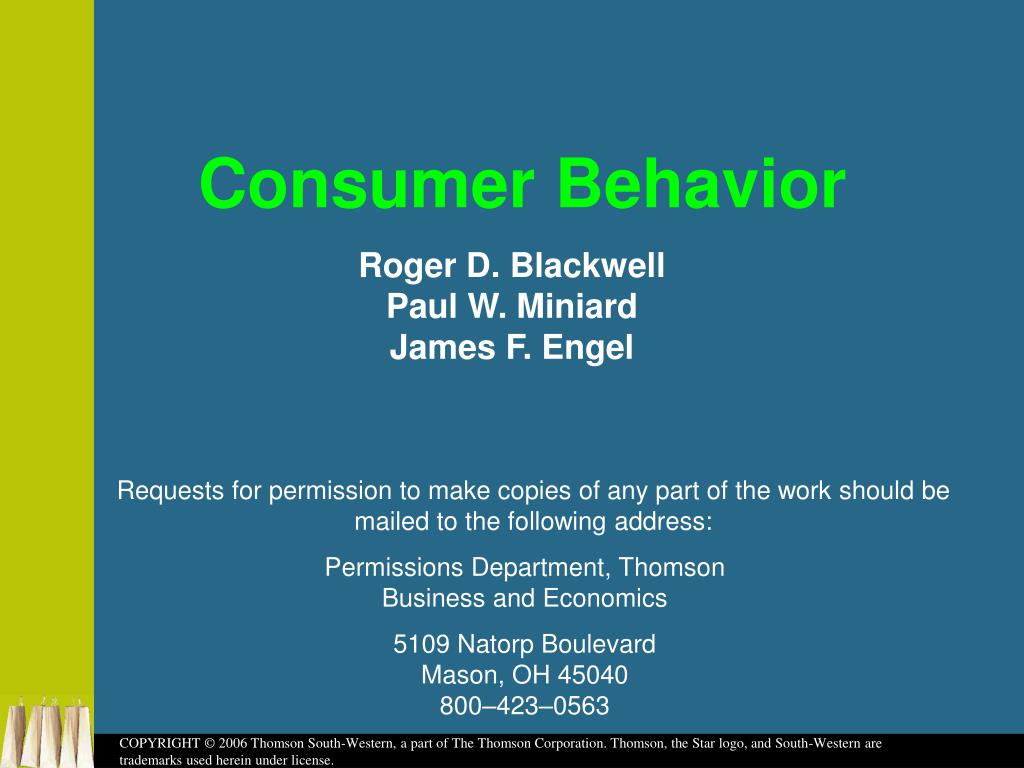 Consumer Behavior

Roger D. Blackwell
Paul W. Miniard
James F. Engel

Requests for permission to make copies of any part of the work should be mailed to the following address:

Permissions Department, Thomson Business and Economics

5109 Natorp Boulevard
Mason, OH 45040
800–423–0563

COPYRIGHT © 2006 Thomson South-Western, a part of The Thomson Corporation. Thomson, the Star logo, and South-Western are trademarks used herein under license.